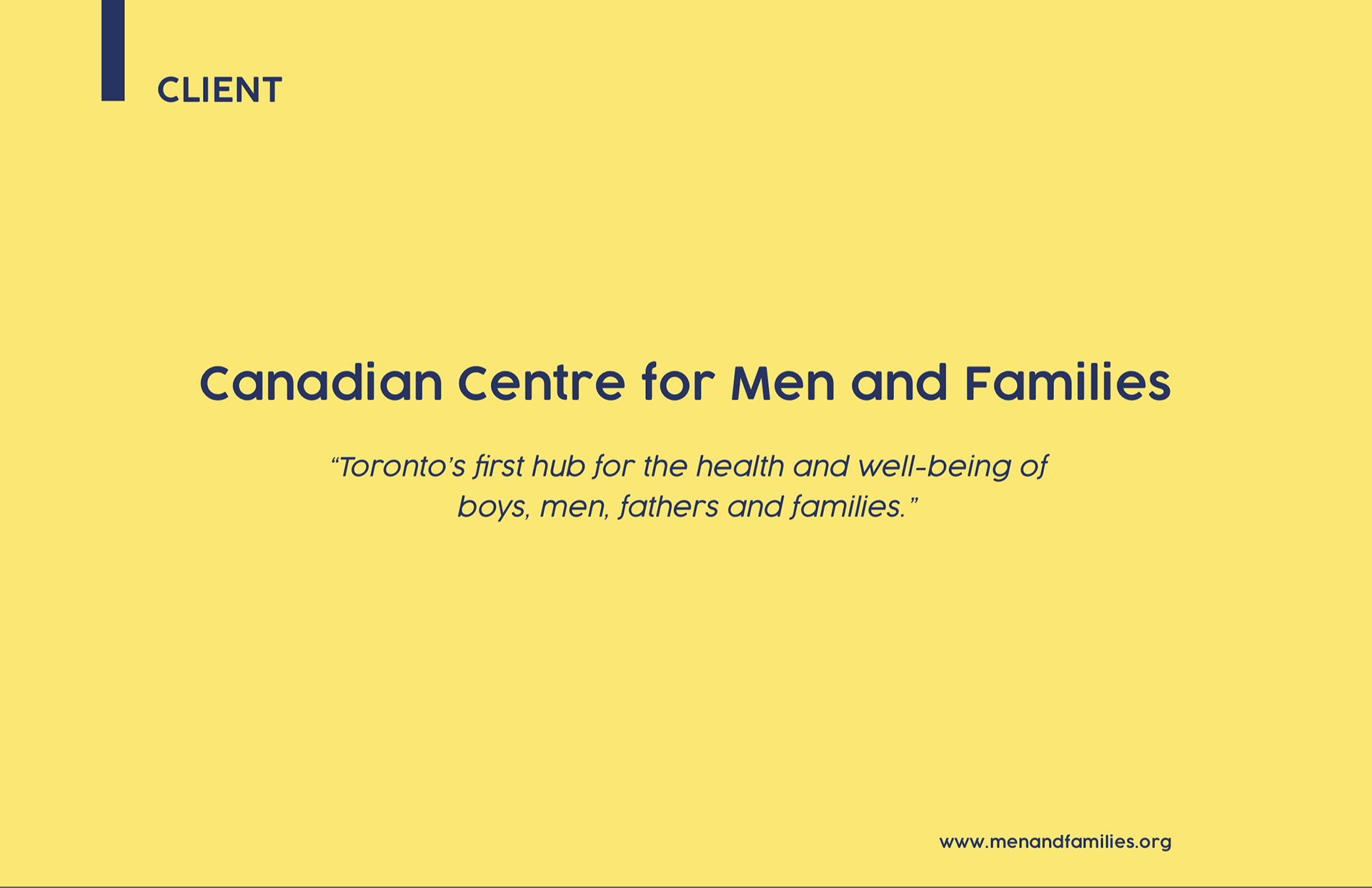 CLIENT

Canadian Centre for Men and Families

“Toronto’s first hub for the health and well-being of boys, men, fathers and families.”

www.menandfamilies.org